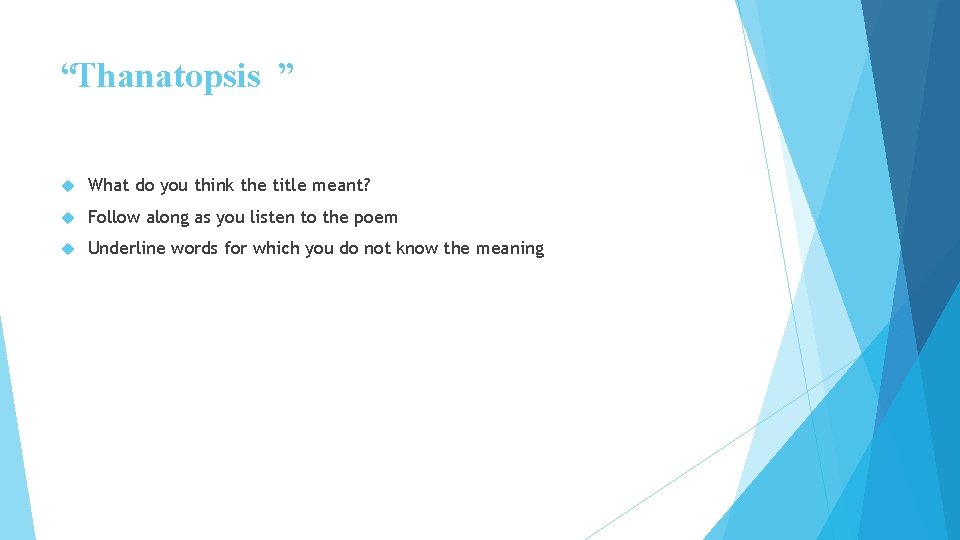 “Thanatopsis ”

What do you think the title meant?

Follow along as you listen to the poem

Underline words for which you do not know the meaning